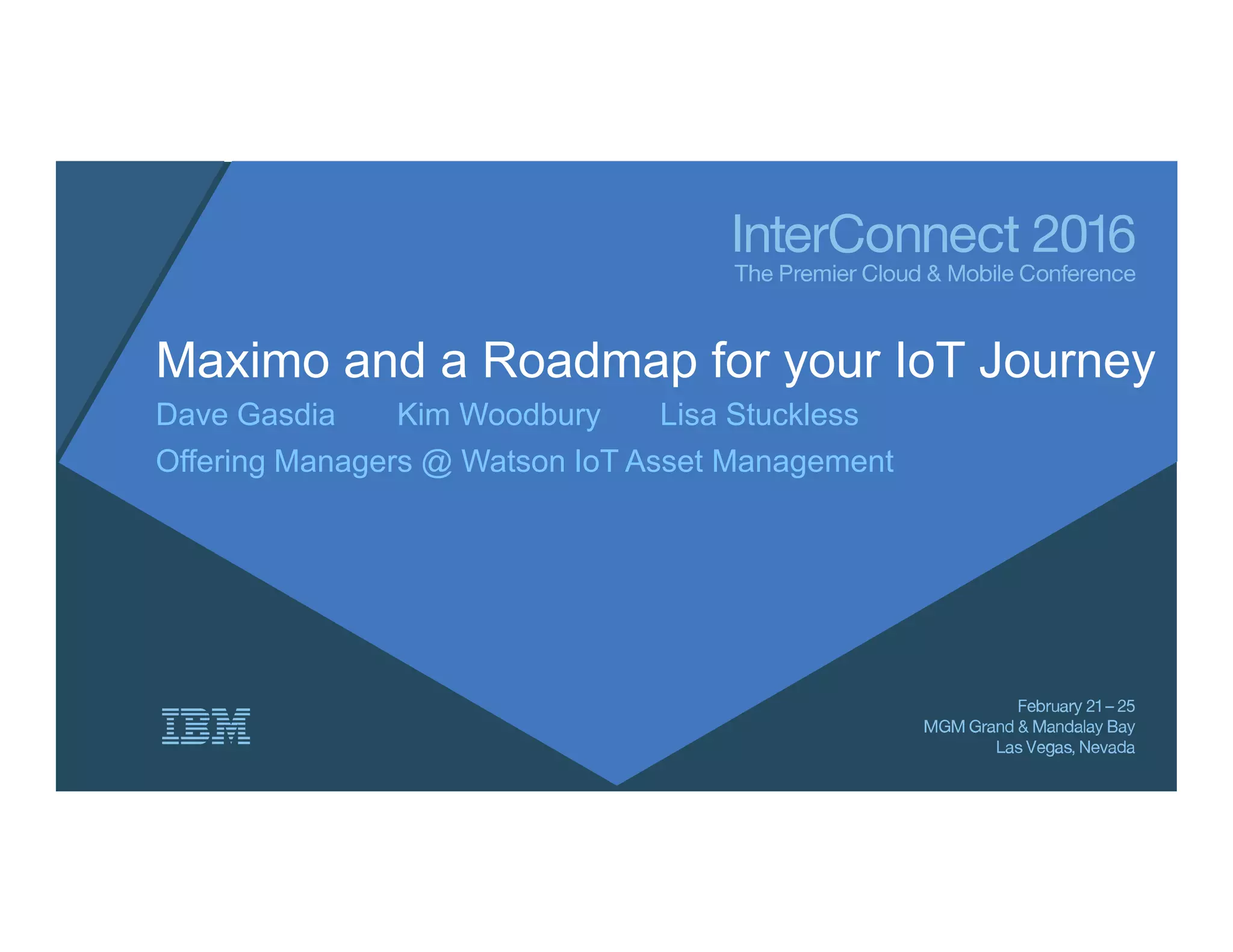 InterConnect 2016
The Premier Cloud & Mobile Conference

Maximo and a Roadmap for your IoT Journey

Dave Gasdia Kim Woodbury Lisa Stuckless

Offering Managers @ Watson IoT Asset Management

IBM

February 21 – 25
MGM Grand & Mandalay Bay
Las Vegas, Nevada